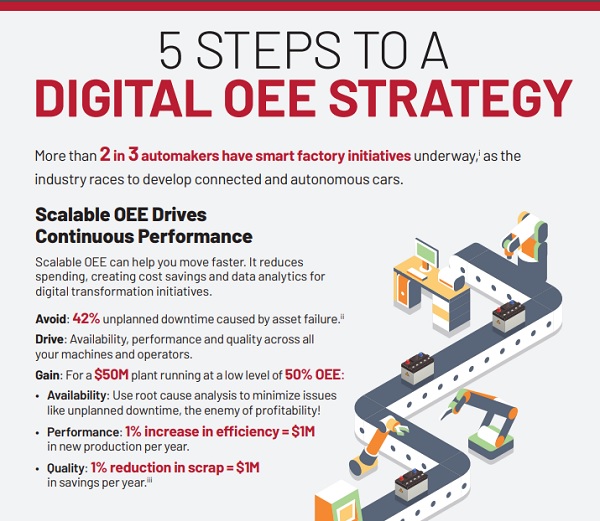 5 STEPS TO A
DIGITAL OEE STRATEGY

More than 2 in 3 automakers have smart factory initiatives underway,$^{i}$ as the industry races to develop connected and autonomous cars.

Scalable OEE Drives Continuous Performance

Scalable OEE can help you move faster. It reduces spending, creating cost savings and data analytics for digital transformation initiatives.

Avoid: 42% unplanned downtime caused by asset failure.$^{ii}$

Drive: Availability, performance and quality across all your machines and operators.

Gain: For a $50M plant running at a low level of 50% OEE:

• Availability: Use root cause analysis to minimize issues like unplanned downtime, the enemy of profitability!

• Performance: 1% increase in efficiency = $1M in new production per year.

• Quality: 1% reduction in scrap = $1M in savings per year.$^{iii}$